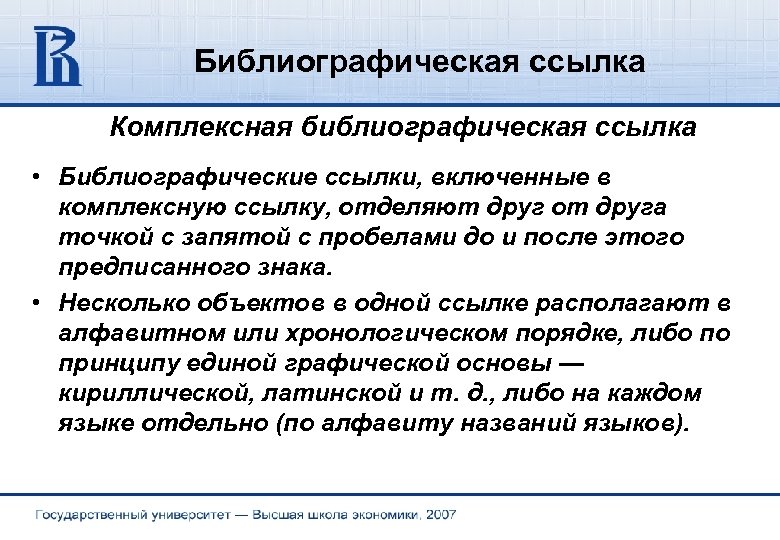 Библиографическая ссылка

Комплексная библиографическая ссылка

• Библиографические ссылки, включенные в комплексную ссылку, отделяют друг от друга точкой с запятой с пробелами до и после этого предписанного знака.
• Несколько объектов в одной ссылке располагают в алфавитном или хронологическом порядке, либо по принципу единой графической основы — кириллической, латинской и т. д., либо на каждом языке отдельно (по алфавиту названий языков).

Государственный университет — Высшая школа экономики, 2007